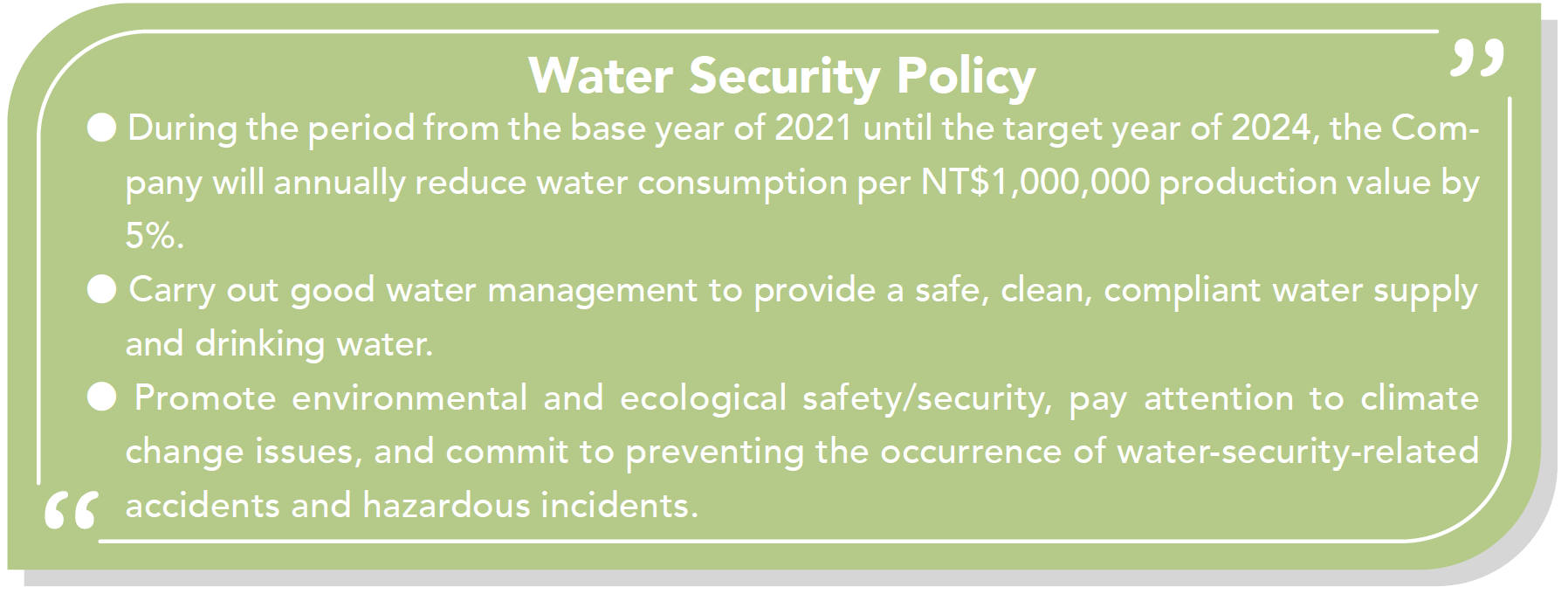 Water Security Policy

● During the period from the base year of 2021 until the target year of 2024, the Company will annually reduce water consumption per NT$1,000,000 production value by 5%.

● Carry out good water management to provide a safe, clean, compliant water supply and drinking water.

● Promote environmental and ecological safety/security, pay attention to climate change issues, and commit to preventing the occurrence of water-security-related accidents and hazardous incidents.